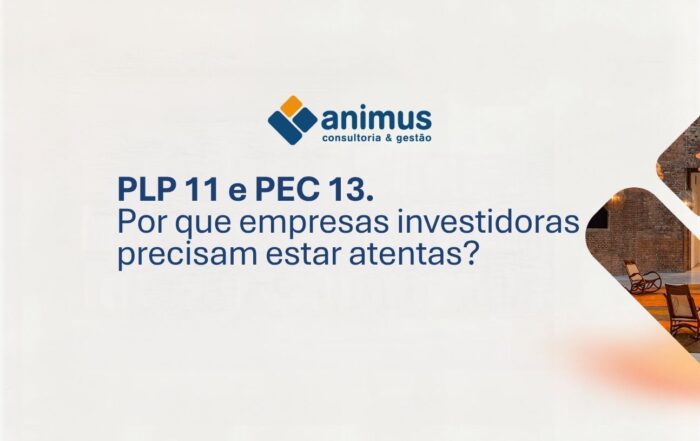 animus
consultoria & gestão

PLP 11 e PEC 13.
Por que empresas investidoras precisam estar atentas?